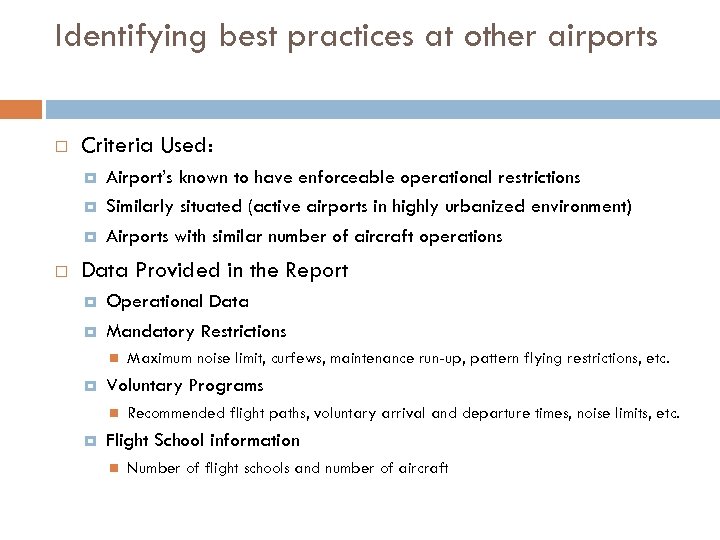 Identifying best practices at other airports

Criteria Used:

Airport's known to have enforceable operational restrictions

Similarly situated (active airports in highly urbanized environment)

Airports with similar number of aircraft operations

Data Provided in the Report

Operational Data

Mandatory Restrictions

Maximum noise limit, curfews, maintenance run-up, pattern flying restrictions, etc.

Voluntary Programs

Recommended flight paths, voluntary arrival and departure times, noise limits, etc.

Flight School information

Number of flight schools and number of aircraft